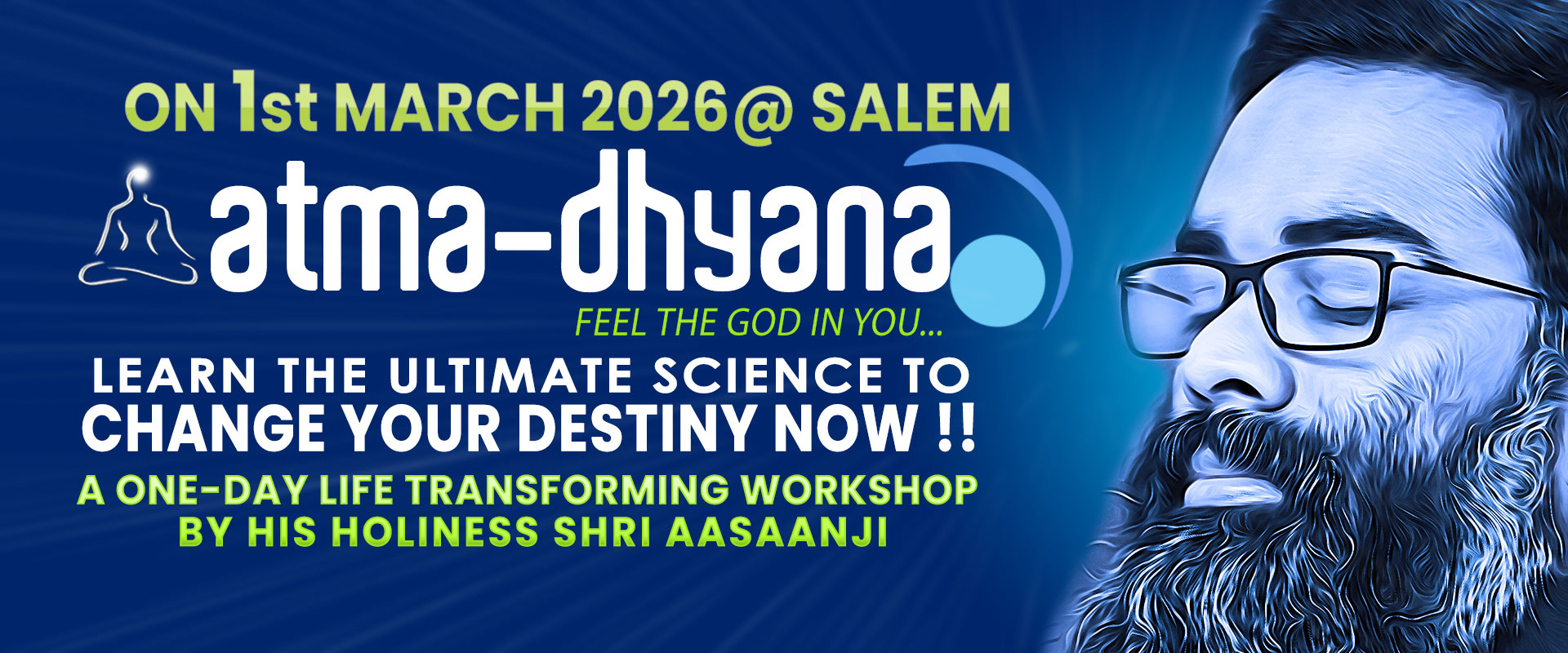 ON 1st MARCH 2026@ SALEM

atma-dhyana

FEEL THE GOD IN YOU...

LEARN THE ULTIMATE SCIENCE TO CHANGE YOUR DESTINY NOW !!

A ONE-DAY LIFE TRANSFORMING WORKSHOP BY HIS HOLINESS SHRI AASAANJI